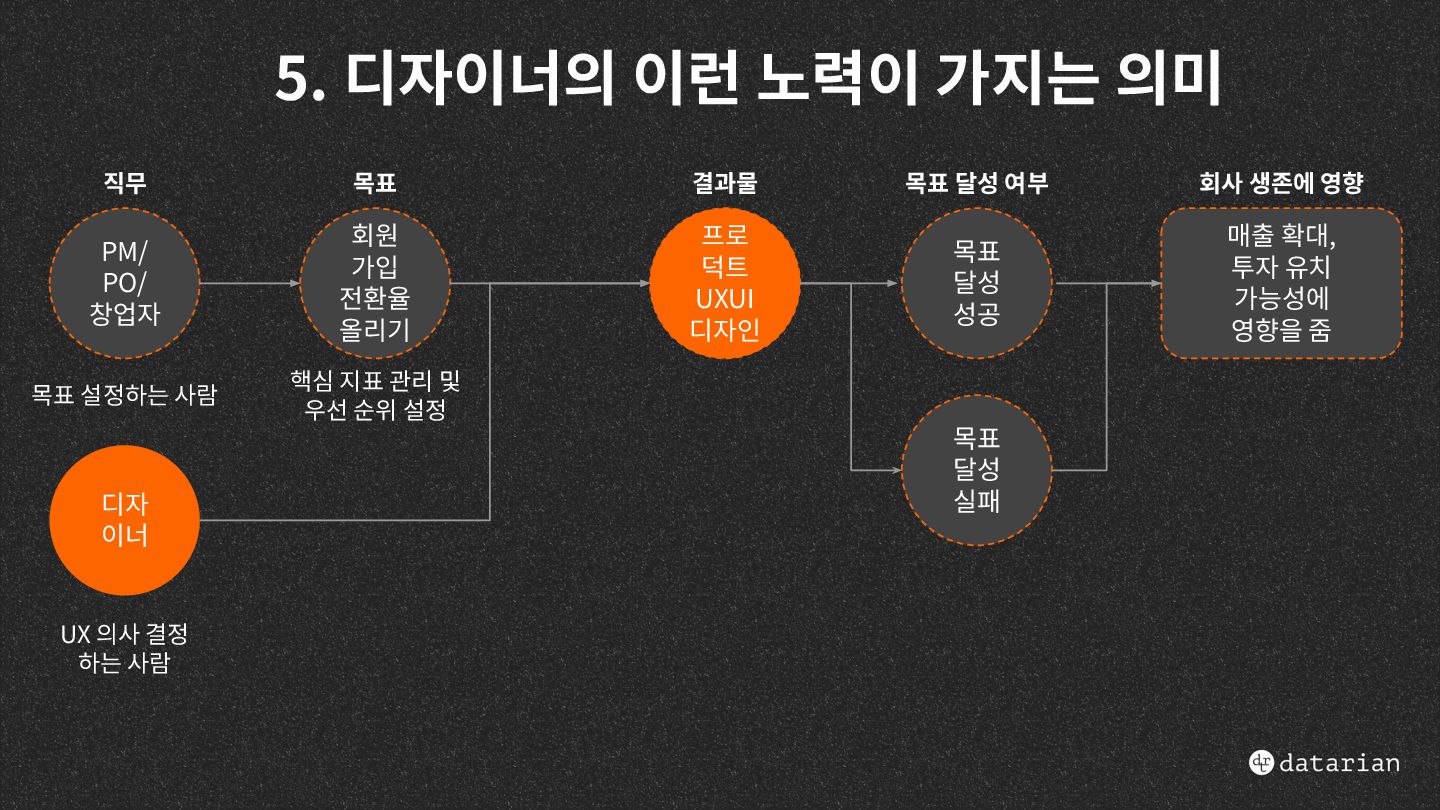 5. 디자이너의 이런 노력이 가지는 의미

직무

PM/
PO/
창업자

목표 설정하는 사람

디자
이너

UX 의사 결정
하는 사람

목표

회원
가입
전환율
올리기

핵심 지표 관리 및
우선 순위 설정

결과물

프로
덕트
UXUI
디자인

목표 달성 여부

목표
달성
성공

목표
달성
실패

회사 생존에 영향

매출 확대,
투자 유치
가능성에
영향을 줌

datarian